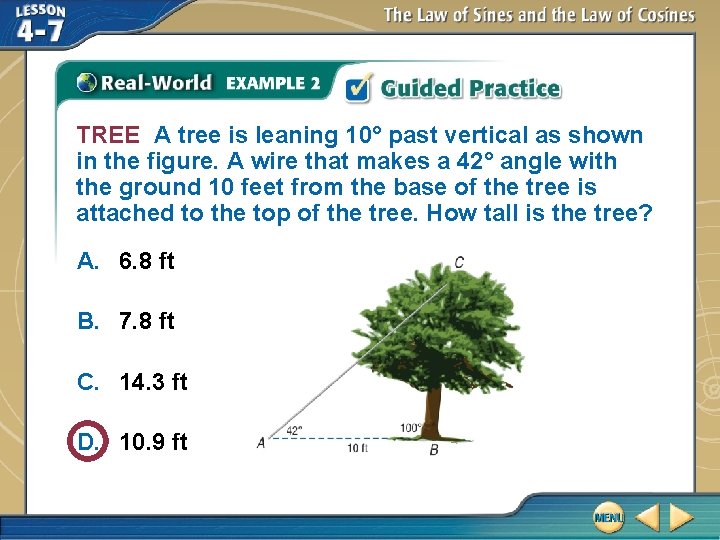 LESSON 4-7

The Law of Sines and the Law of Cosines

Real-World EXAMPLE 2 Guided Practice

TREE A tree is leaning 10° past vertical as shown in the figure. A wire that makes a 42° angle with the ground 10 feet from the base of the tree is attached to the top of the tree. How tall is the tree?

A. 6.8 ft

B. 7.8 ft

C. 14.3 ft

D. 10.9 ft

C

42°

100°

A

10 ft

B

MENU